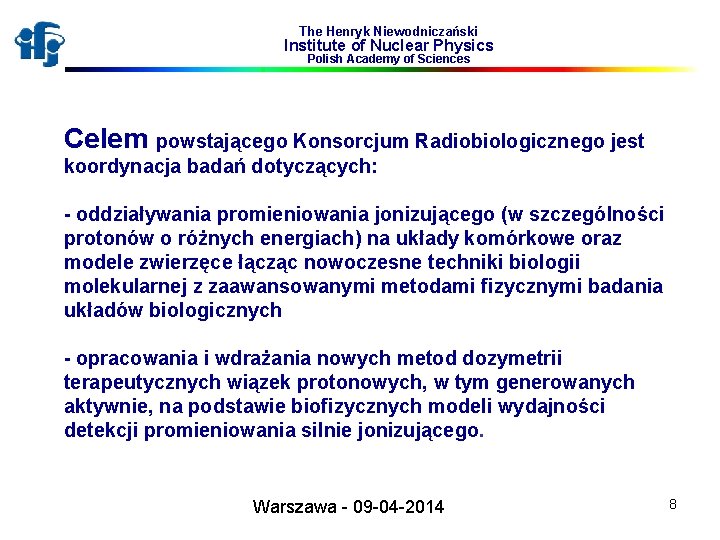 ifj

The Henryk Niewodniczański
Institute of Nuclear Physics
Polish Academy of Sciences

Celem powstającego Konsorcjum Radiobiologicznego jest koordynacja badań dotyczących:

- oddziaływania promieniowania jonizującego (w szczególności protonów o różnych energiach) na układy komórkowe oraz modele zwierzęce łącząc nowoczesne techniki biologii molekularnej z zaawansowanymi metodami fizycznymi badania układów biologicznych

- opracowania i wdrażania nowych metod dozymetrii terapeutycznych wiązek protonowych, w tym generowanych aktywnie, na podstawie biofizycznych modeli wydajności detekcji promieniowania silnie jonizującego.

Warszawa - 09-04-2014

8